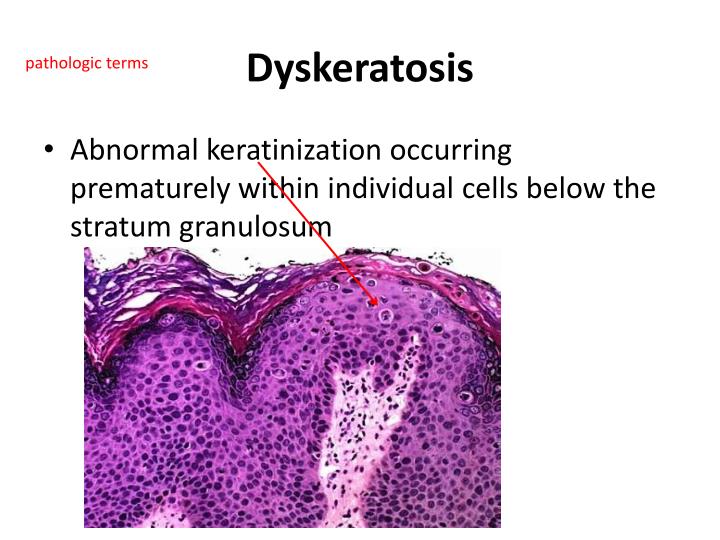 pathologic terms

Dyskeratosis

• Abnormal keratinization occurring prematurely within individual cells below the stratum granulosum